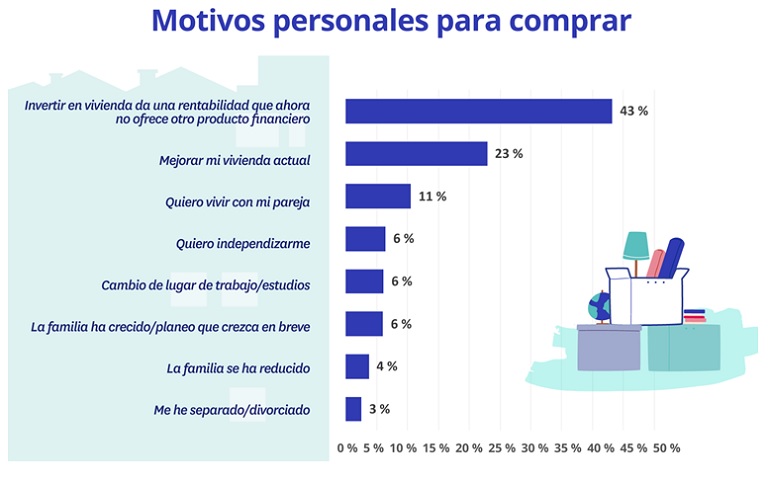 Motivos personales para comprar

Invertir en vivienda da una rentabilidad que ahora no ofrece otro producto financiero 43 %

Mejorar mi vivienda actual 23 %

Quiero vivir con mi pareja 11 %

Quiero independizarme 6 %

Cambio de lugar de trabajo/estudios 6 %

La familia ha crecido/planeo que crezca en breve 6 %

La familia se ha reducido 4 %

Me he separado/divorciado 3 %

0 % 5 % 10 % 15 % 20 % 25 % 30 % 35 % 40 % 45 % 50 %